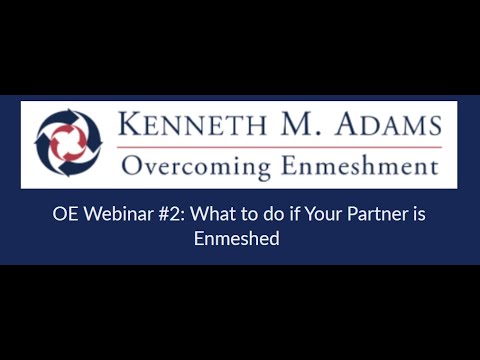 KENNETH M. ADAMS
Overcoming Enmeshment

OE Webinar #2: What to do if Your Partner is Enmeshed